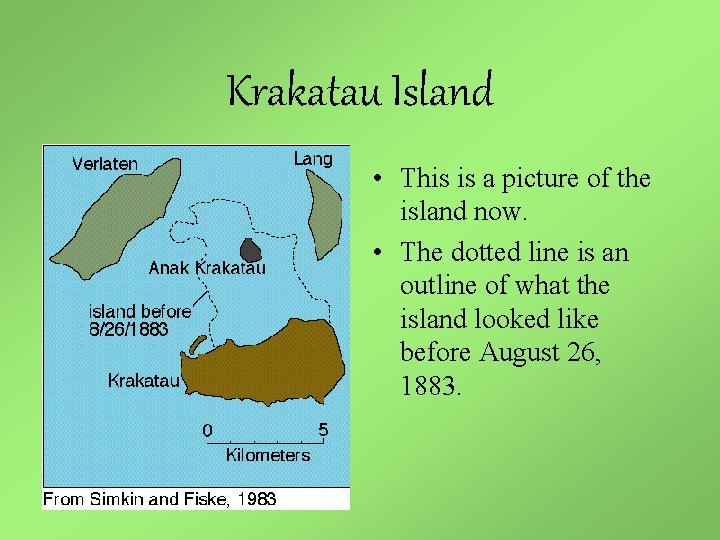 Krakatau Island

Verlaten

Lang

Anak Krakatau

island before 8/26/1883

Krakatau

0 5

Kilometers

From Simkin and Fiske, 1983

• This is a picture of the island now.

• The dotted line is an outline of what the island looked like before August 26, 1883.